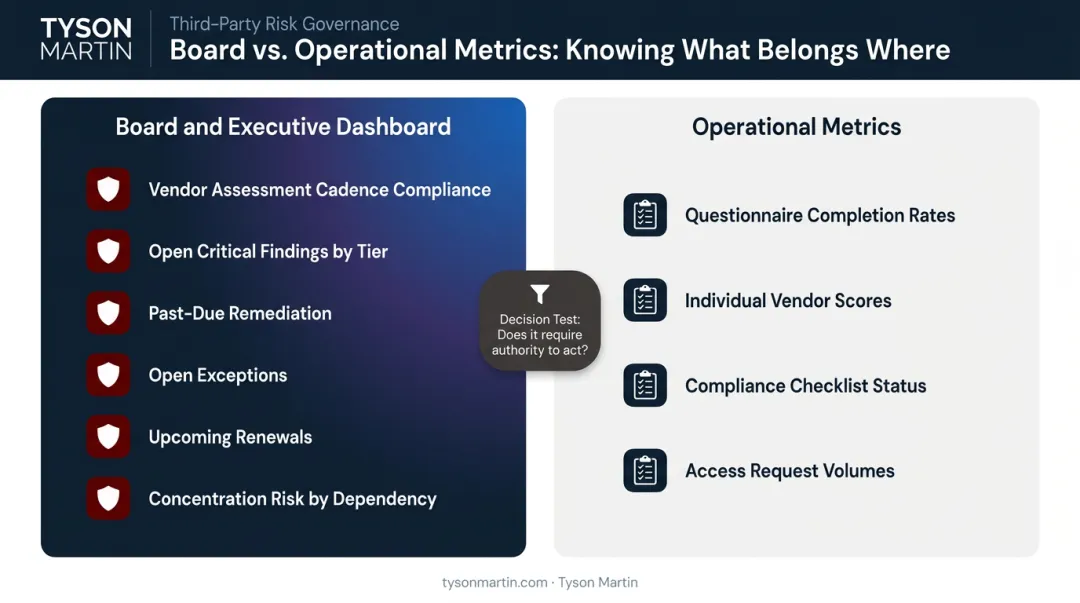 TYSON MARTIN

Third-Party Risk Governance

Board vs. Operational Metrics: Knowing What Belongs Where

Board and Executive Dashboard

Vendor Assessment Cadence Compliance

Open Critical Findings by Tier

Past-Due Remediation

Open Exceptions

Upcoming Renewals

Concentration Risk by Dependency

Decision Test: Does it require authority to act?

Operational Metrics

Questionnaire Completion Rates

Individual Vendor Scores

Compliance Checklist Status

Access Request Volumes

tysonmartin.com · Tyson Martin